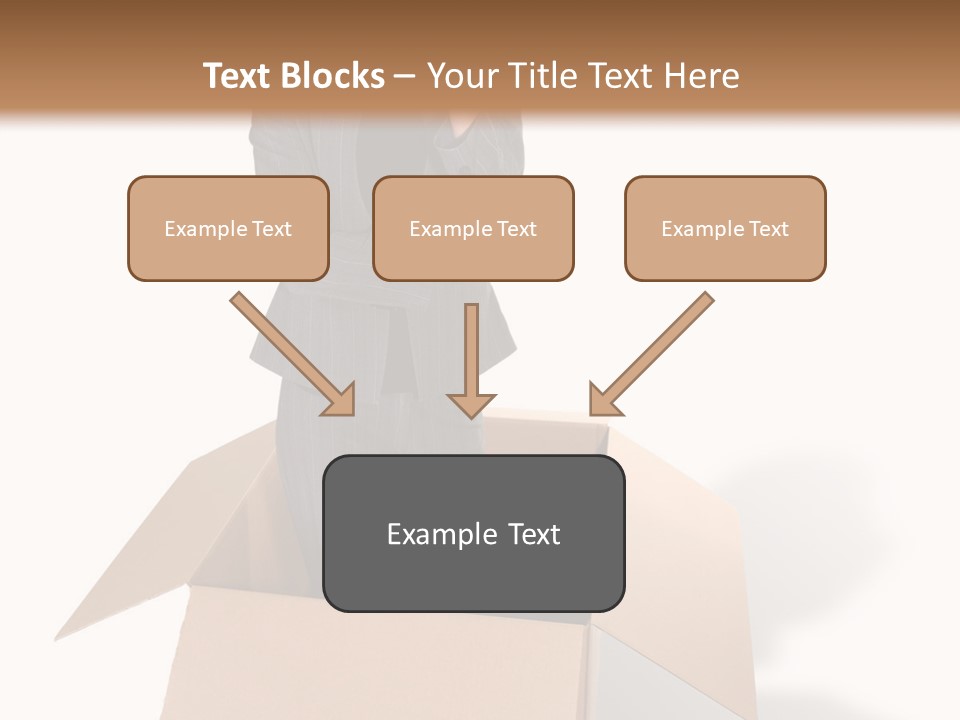 Text Blocks – Your Title Text Here

Example Text

Example Text

Example Text

Example Text